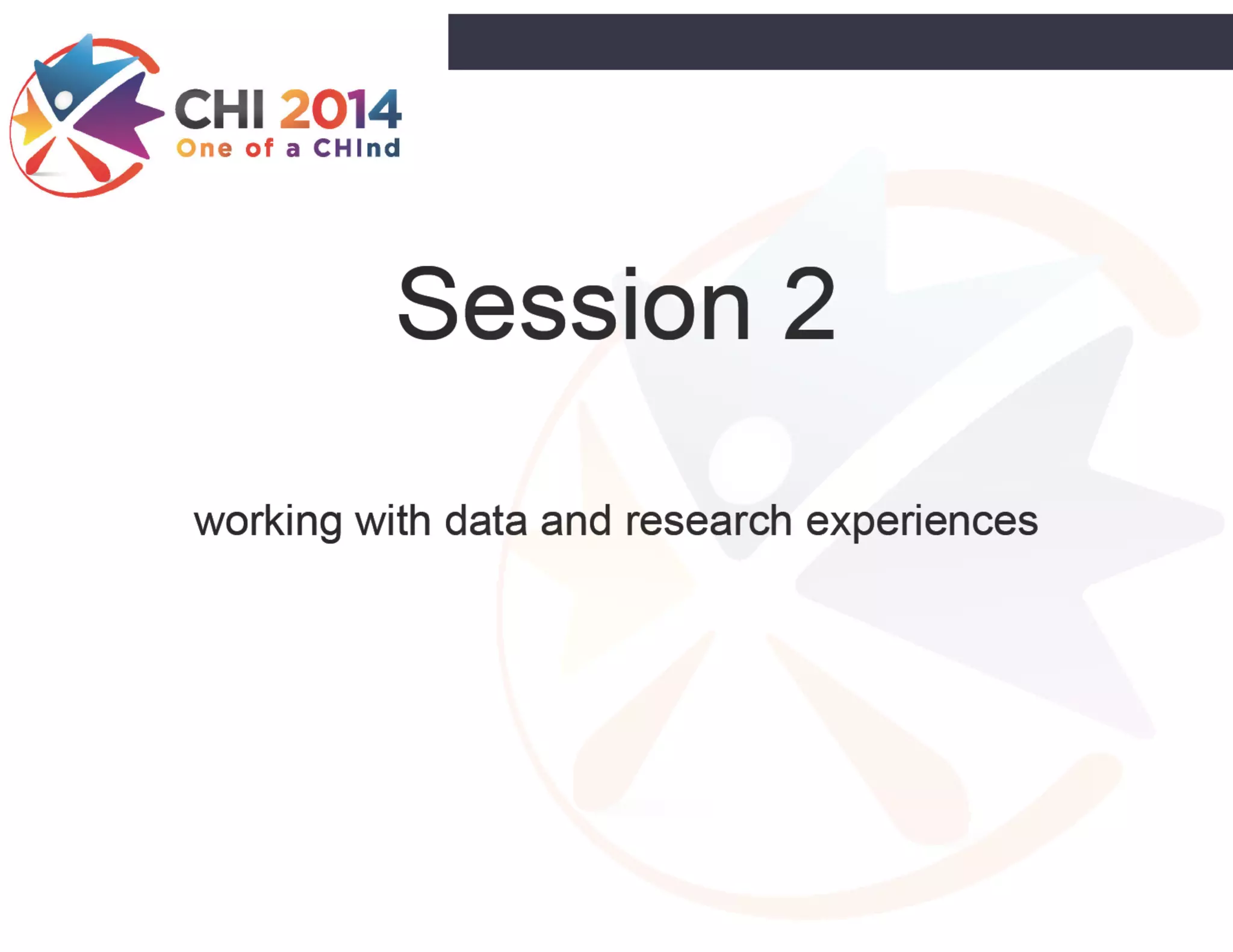 CHI 2014
One of a CHInd

Session 2

working with data and research experiences